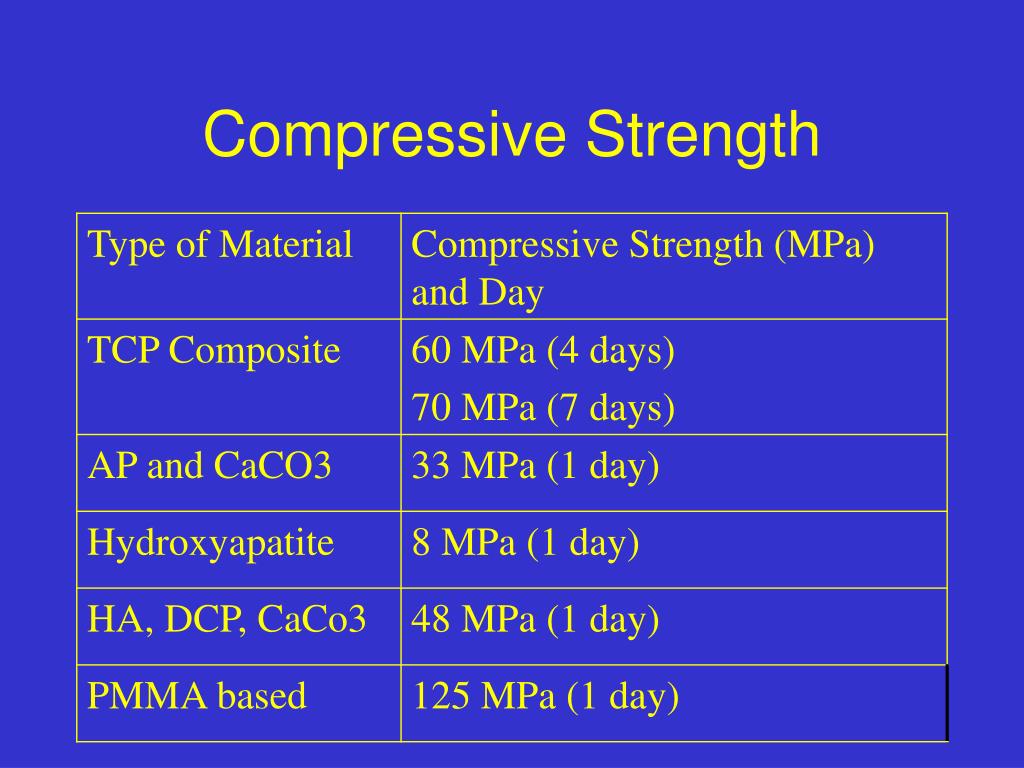 Compressive Strength

| Type of Material | Compressive Strength (MPa) and Day |
|---|---|
| TCP Composite | 60 MPa (4 days) 70 MPa (7 days) |
| AP and CaCO3 | 33 MPa (1 day) |
| Hydroxyapatite | 8 MPa (1 day) |
| HA, DCP, CaCo3 | 48 MPa (1 day) |
| PMMA based | 125 MPa (1 day) |